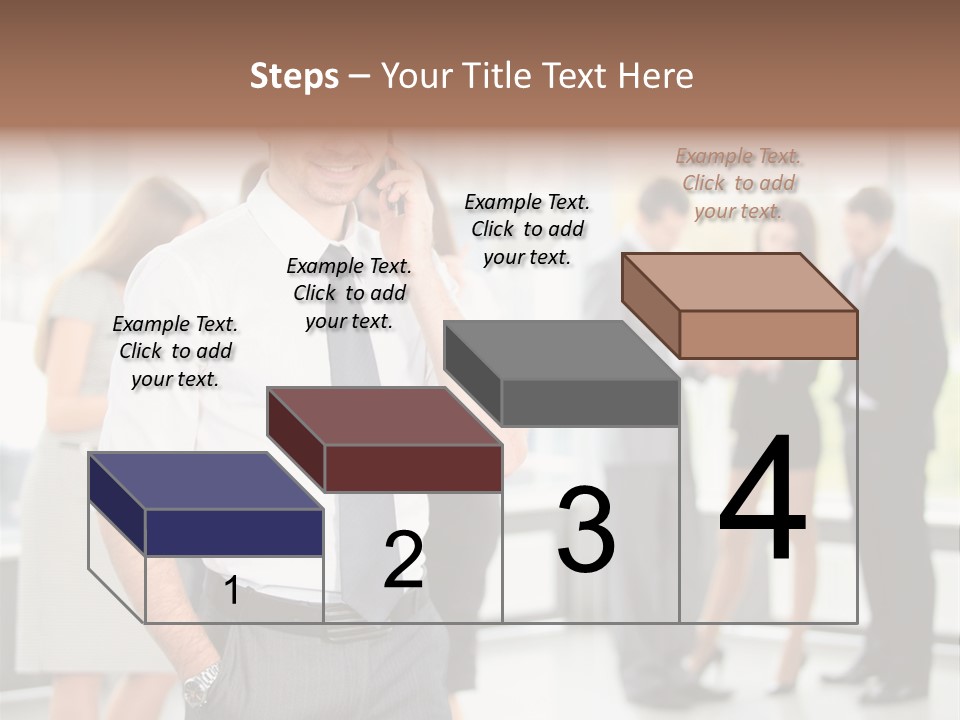 Steps – Your Title Text Here

Example Text. Click to add your text.

Example Text. Click to add your text.

Example Text. Click to add your text.

Example Text. Click to add your text.

1

2

3

4